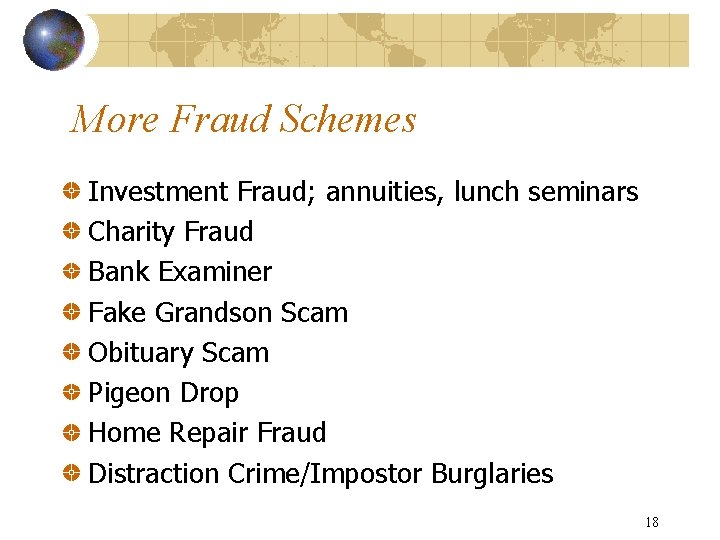 More Fraud Schemes

Investment Fraud; annuities, lunch seminars
Charity Fraud
Bank Examiner
Fake Grandson Scam
Obituary Scam
Pigeon Drop
Home Repair Fraud
Distraction Crime/Impostor Burglaries

18